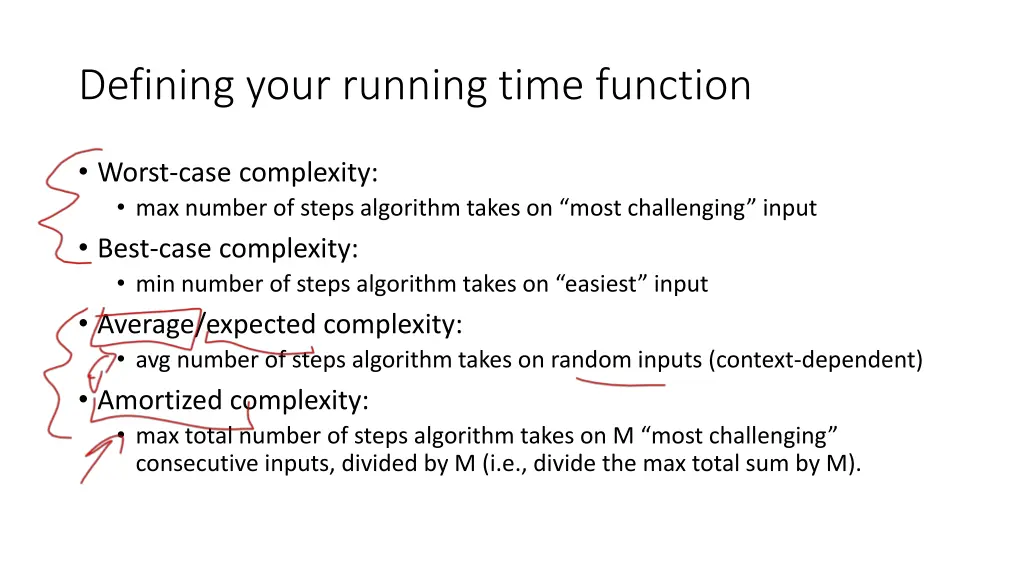 Defining your running time function

• Worst-case complexity:
  • max number of steps algorithm takes on “most challenging” input
• Best-case complexity:
  • min number of steps algorithm takes on “easiest” input
• Average/expected complexity:
  • avg number of steps algorithm takes on random inputs (context-dependent)
• Amortized complexity:
  • max total number of steps algorithm takes on M “most challenging” consecutive inputs, divided by M (i.e., divide the max total sum by M).